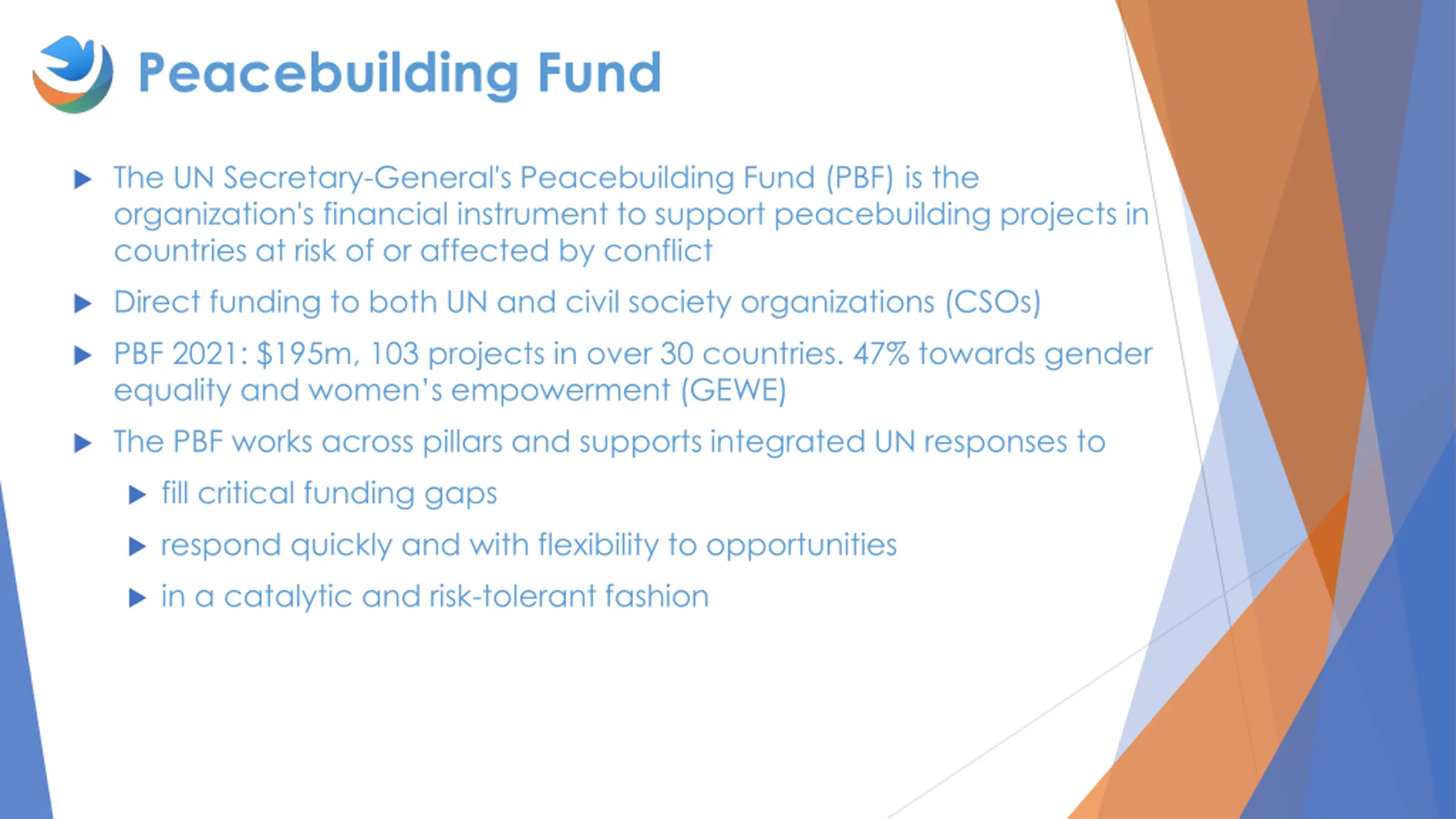 Peacebuilding Fund

▶ The UN Secretary-General's Peacebuilding Fund (PBF) is the organization's financial instrument to support peacebuilding projects in countries at risk of or affected by conflict

▶ Direct funding to both UN and civil society organizations (CSOs)

▶ PBF 2021: \$195m, 103 projects in over 30 countries. 47% towards gender equality and women's empowerment (GEWE)

▶ The PBF works across pillars and supports integrated UN responses to

▶ fill critical funding gaps

▶ respond quickly and with flexibility to opportunities

▶ in a catalytic and risk-tolerant fashion